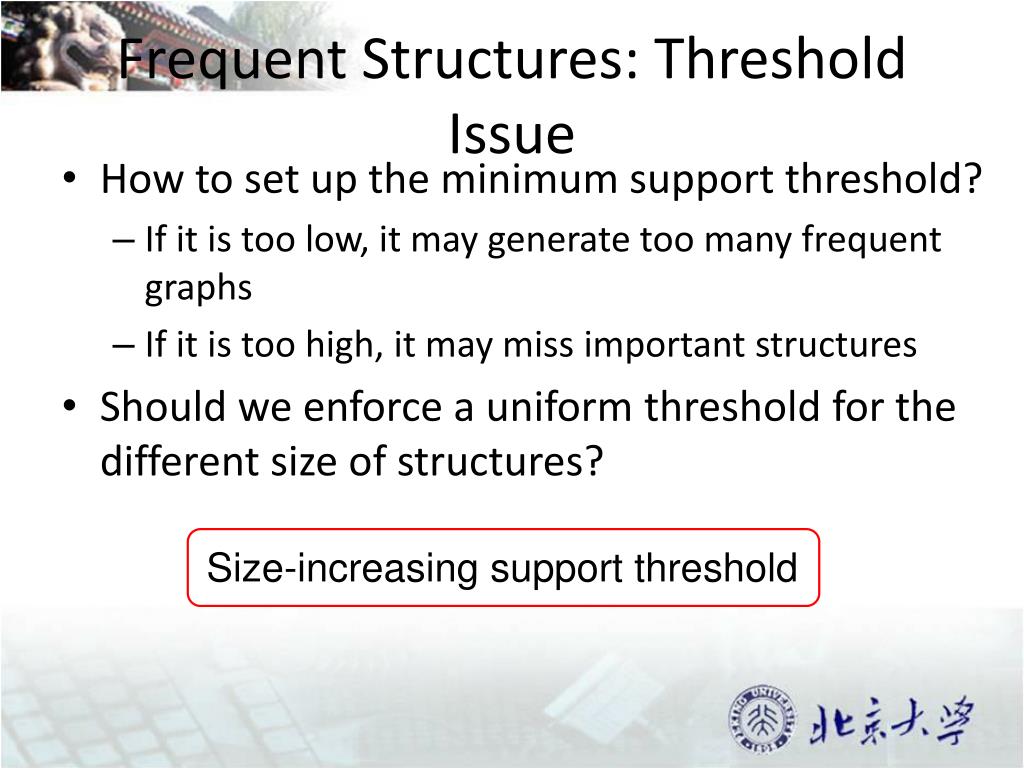 Frequent Structures: Threshold Issue

• How to set up the minimum support threshold?
– If it is too low, it may generate too many frequent graphs
– If it is too high, it may miss important structures
• Should we enforce a uniform threshold for the different size of structures?

Size-increasing support threshold

北京大学